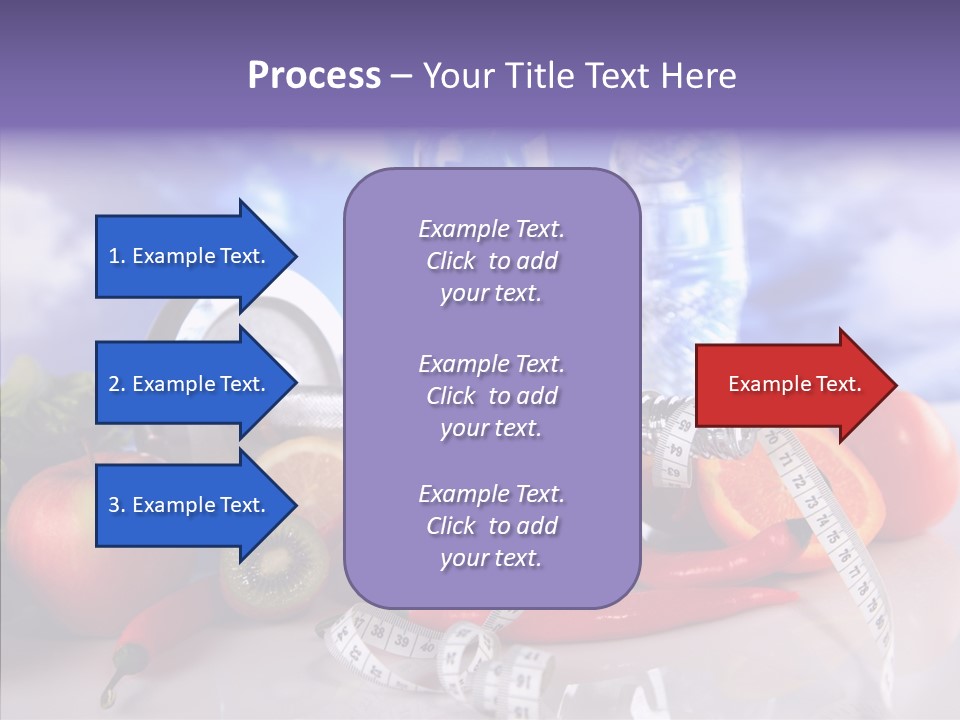 Process – Your Title Text Here

1. Example Text.

2. Example Text.

3. Example Text.

Example Text. Click to add your text.

Example Text. Click to add your text.

Example Text. Click to add your text.

Example Text.